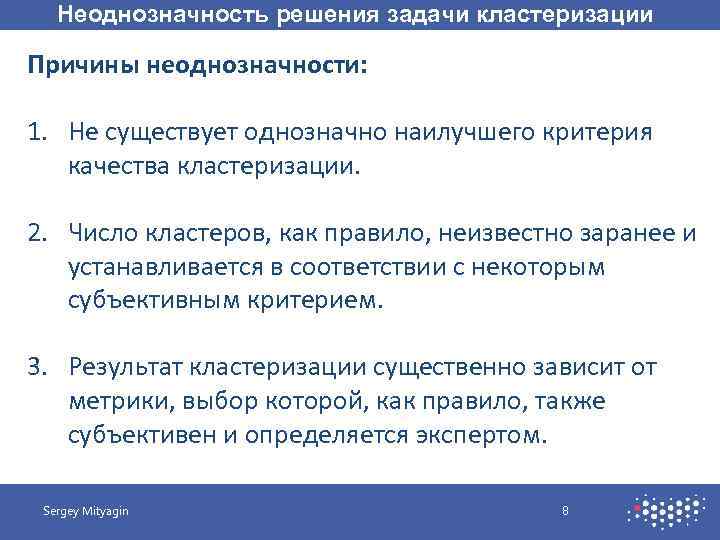 Неоднозначность решения задачи кластеризации

Причины неоднозначности:

1. Не существует однозначно наилучшего критерия качества кластеризации.

2. Число кластеров, как правило, неизвестно заранее и устанавливается в соответствии с некоторым субъективным критерием.

3. Результат кластеризации существенно зависит от метрики, выбор которой, как правило, также субъективен и определяется экспертом.

Sergey Mityagin

8